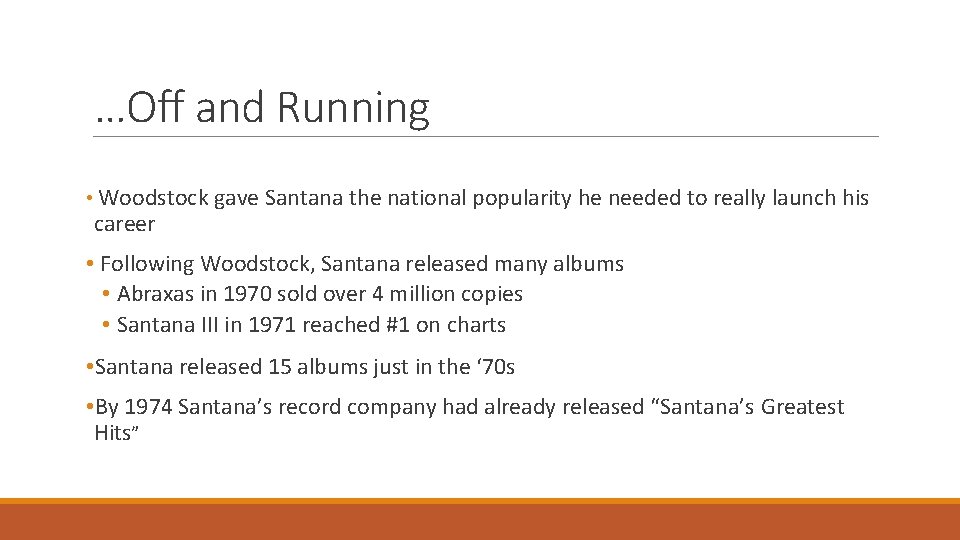 …Off and Running

• Woodstock gave Santana the national popularity he needed to really launch his career

• Following Woodstock, Santana released many albums
• Abraxas in 1970 sold over 4 million copies
• Santana III in 1971 reached #1 on charts

•Santana released 15 albums just in the ‘70s

•By 1974 Santana’s record company had already released “Santana’s Greatest Hits”